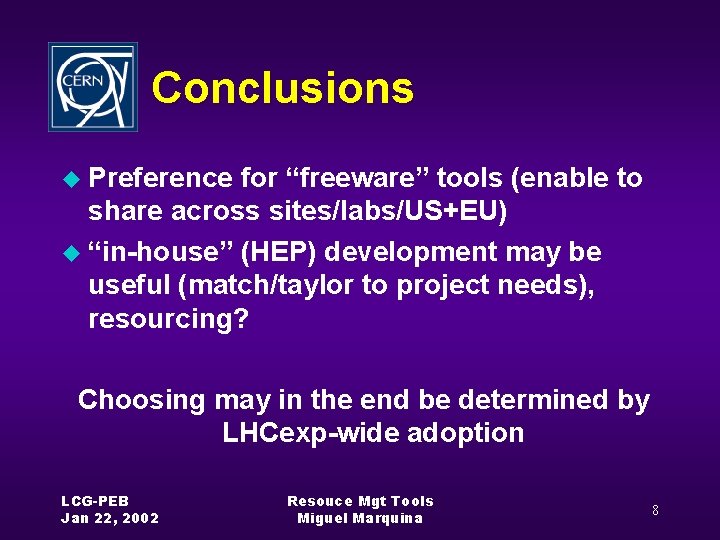 CERN

Conclusions

Preference for “freeware” tools (enable to share across sites/labs/US+EU)

“in-house” (HEP) development may be useful (match/taylor to project needs), resourcing?

Choosing may in the end be determined by LHCexp-wide adoption

LCG-PEB
Jan 22, 2002

Resouce Mgt Tools
Miguel Marquina

8